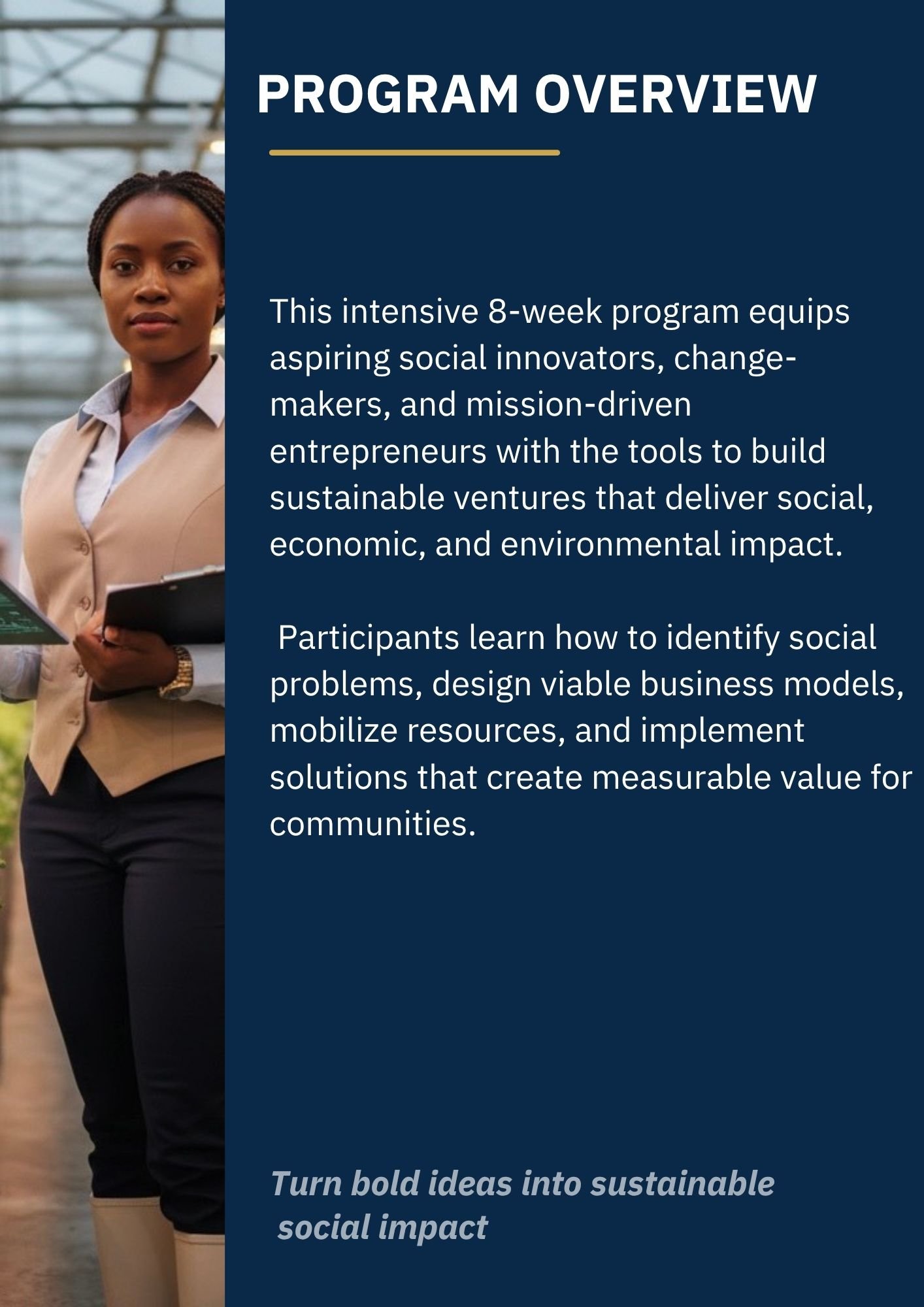 PROGRAM OVERVIEW

This intensive 8-week program equips aspiring social innovators, change-makers, and mission-driven entrepreneurs with the tools to build sustainable ventures that deliver social, economic, and environmental impact.

Participants learn how to identify social problems, design viable business models, mobilize resources, and implement solutions that create measurable value for communities.

Turn bold ideas into sustainable social impact